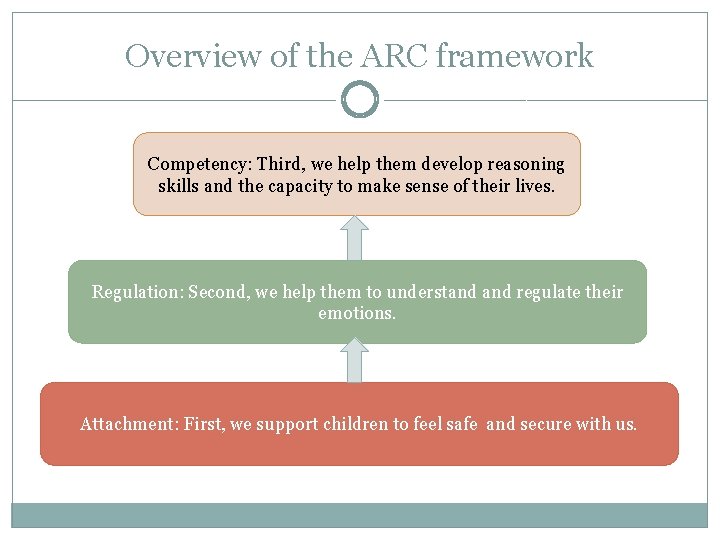 Overview of the ARC framework

Competency: Third, we help them develop reasoning skills and the capacity to make sense of their lives.

Regulation: Second, we help them to understand and regulate their emotions.

Attachment: First, we support children to feel safe and secure with us.